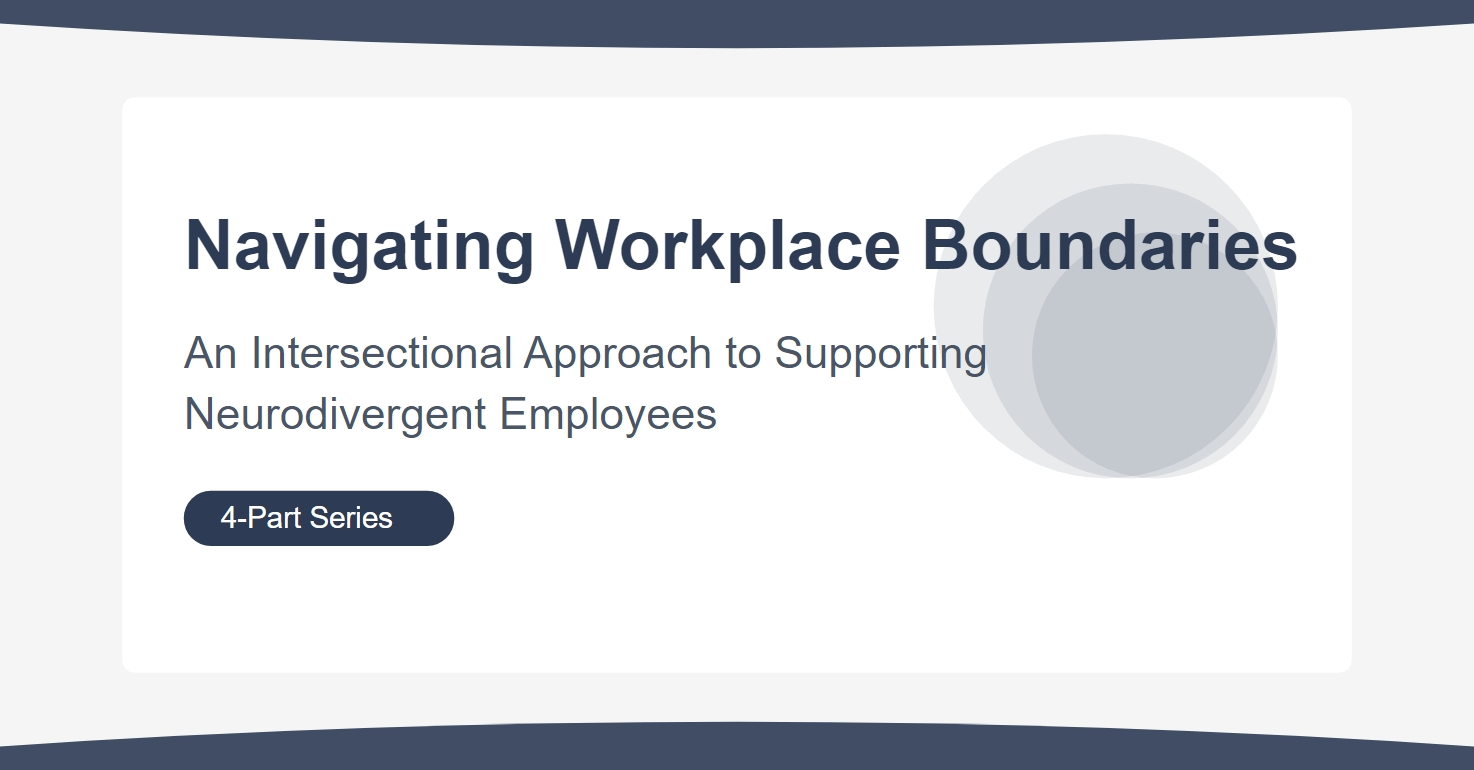 Navigating Workplace Boundaries

An Intersectional Approach to Supporting Neurodivergent Employees

4-Part Series